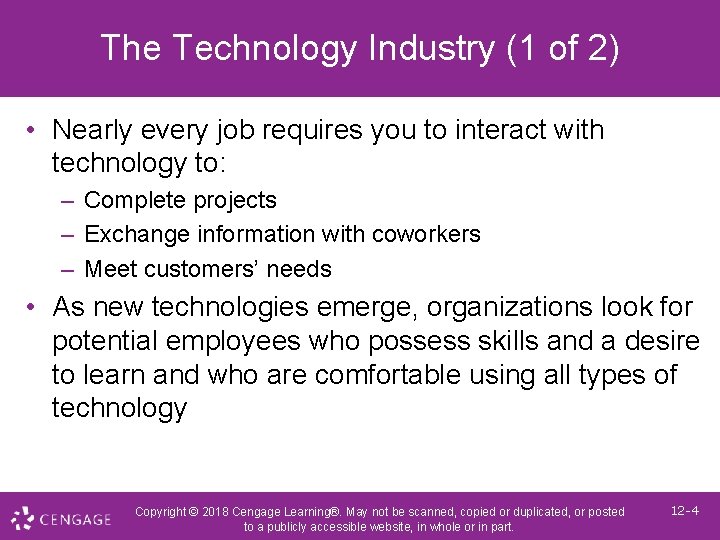 The Technology Industry (1 of 2)

• Nearly every job requires you to interact with technology to:
– Complete projects
– Exchange information with coworkers
– Meet customers' needs

• As new technologies emerge, organizations look for potential employees who possess skills and a desire to learn and who are comfortable using all types of technology

CENGAGE

Copyright © 2018 Cengage Learning®. May not be scanned, copied or duplicated, or posted to a publicly accessible website, in whole or in part.

12-4